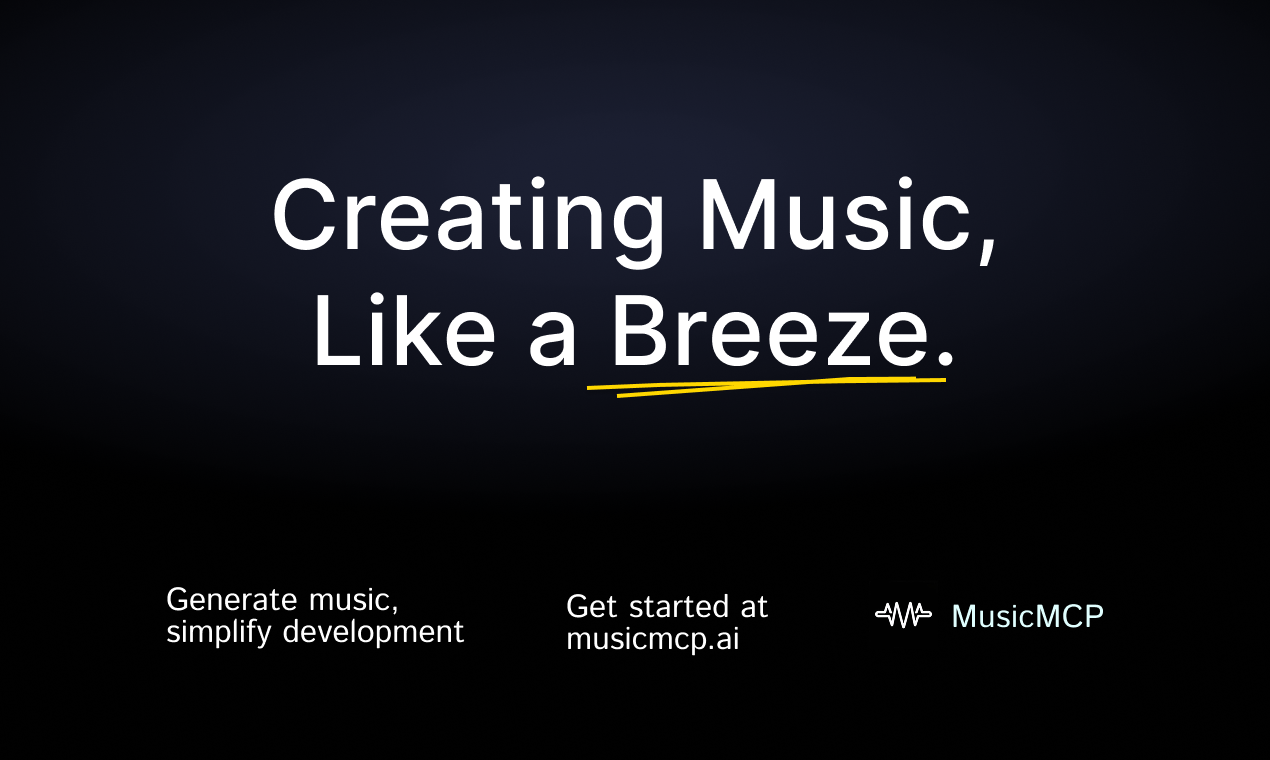 Creating Music,
Like a Breeze.

Generate music,
simplify development

Get started at
musicmcp.ai

MusicMCP